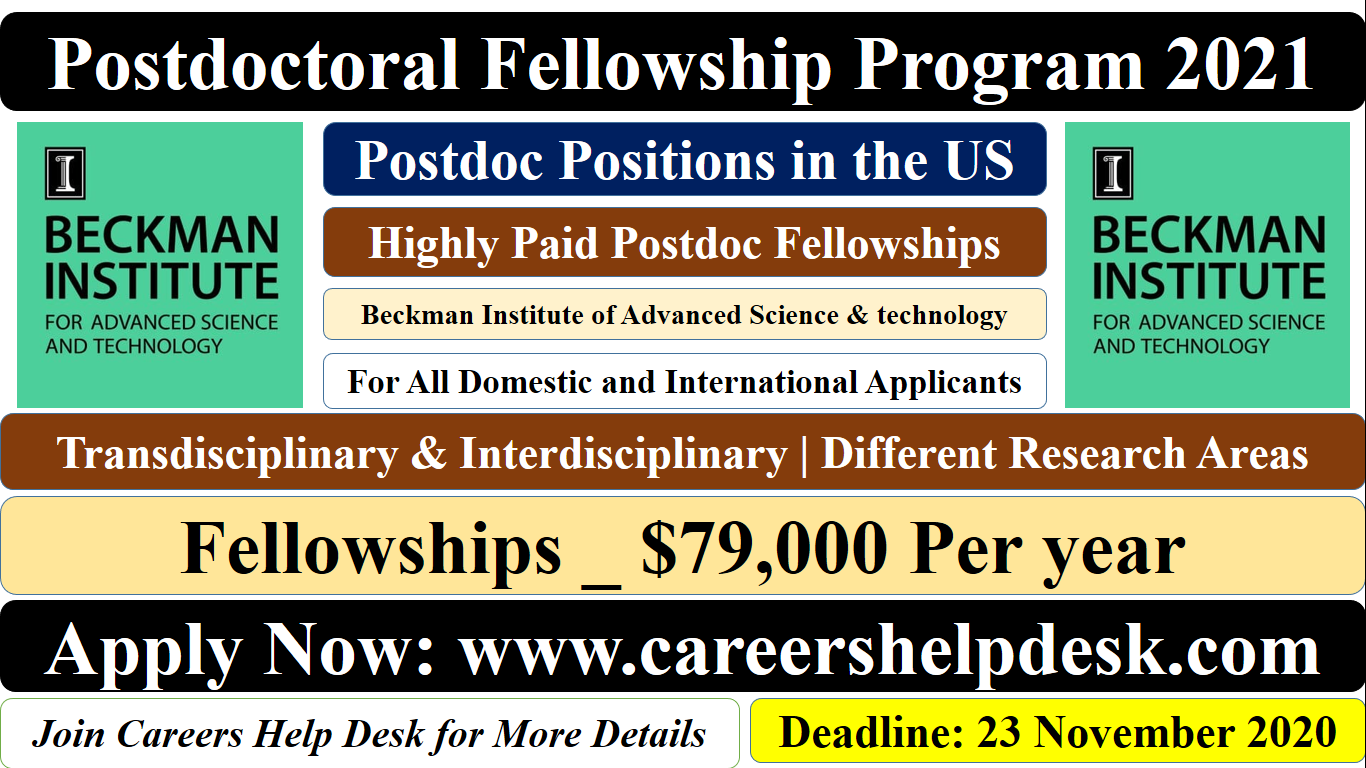 Postdoctoral Fellowship Program 2021

I
BECKMAN INSTITUTE
FOR ADVANCED SCIENCE AND TECHNOLOGY

Postdoc Positions in the US

Highly Paid Postdoc Fellowships

Beckman Institute of Advanced Science & technology

For All Domestic and International Applicants

I
BECKMAN INSTITUTE
FOR ADVANCED SCIENCE AND TECHNOLOGY

Transdisciplinary & Interdisciplinary | Different Research Areas

Fellowships _ $79,000 Per year

Apply Now: www.careershelpdesk.com

Join Careers Help Desk for More Details

Deadline: 23 November 2020